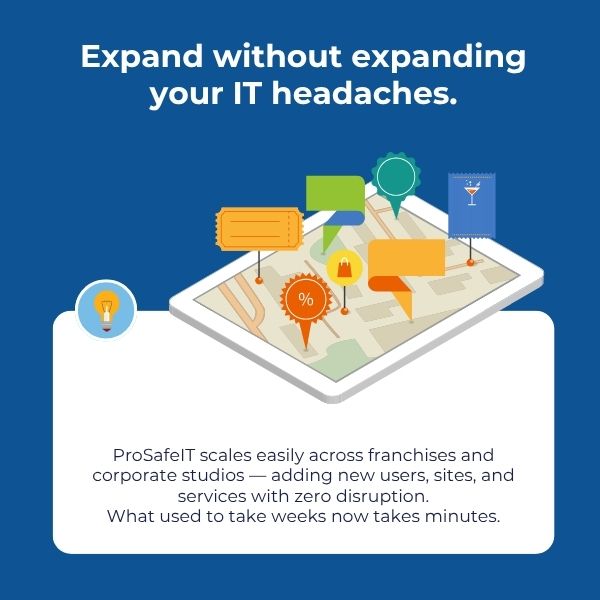 Expand without expanding your IT headaches.

%

ProSafeIT scales easily across franchises and corporate studios — adding new users, sites, and services with zero disruption.
What used to take weeks now takes minutes.